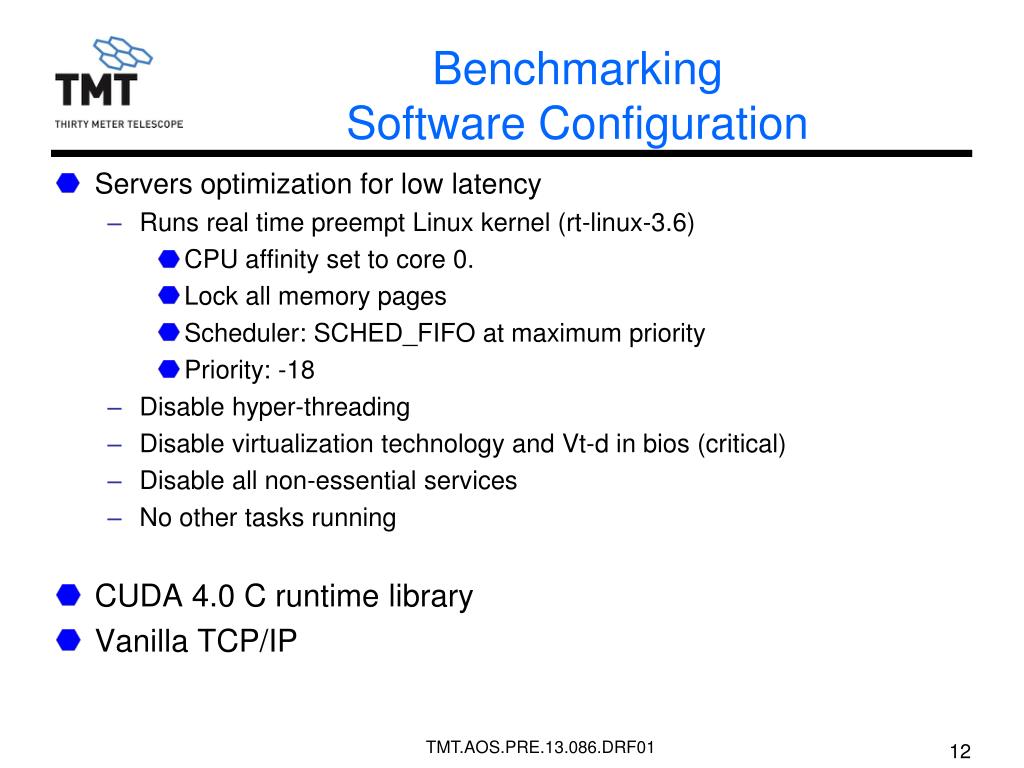 TMT
THIRTY METER TELESCOPE

Benchmarking
Software Configuration

Servers optimization for low latency
– Runs real time preempt Linux kernel (rt-linux-3.6)
CPU affinity set to core 0.
Lock all memory pages
Scheduler: SCHED_FIFO at maximum priority
Priority: -18
– Disable hyper-threading
– Disable virtualization technology and Vt-d in bios (critical)
– Disable all non-essential services
– No other tasks running

CUDA 4.0 C runtime library
Vanilla TCP/IP

TMT.AOS.PRE.13.086.DRF01

12